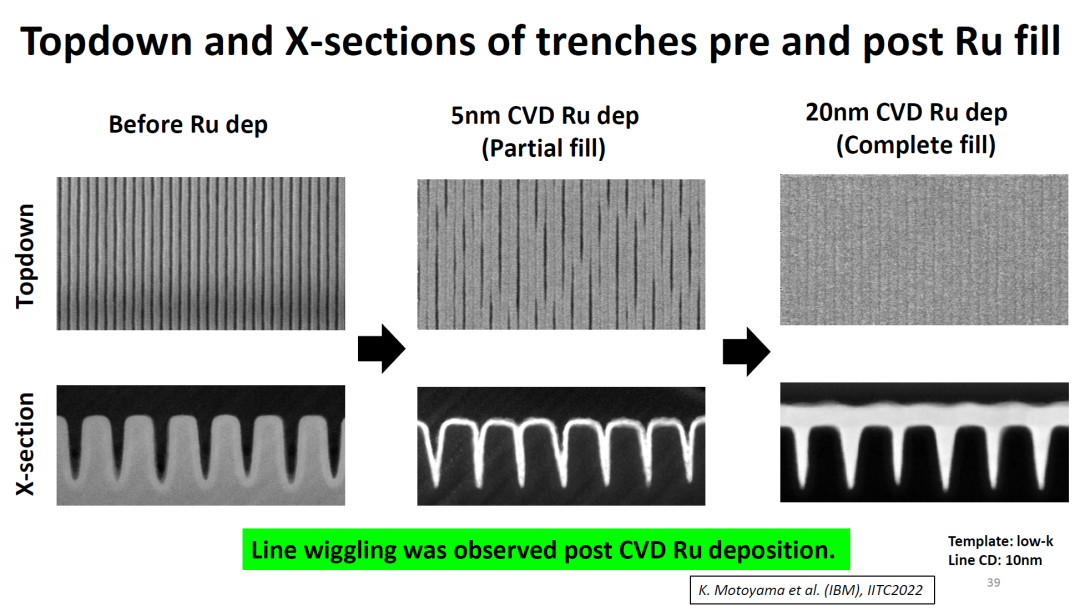 Topdown and X-sections of trenches pre and post Ru fill

Before Ru dep

5nm CVD Ru dep
(Partial fill)

20nm CVD Ru dep
(Complete fill)

Topdown

X-section

Line wiggling was observed post CVD Ru deposition.

Template: low-k
Line CD: 10nm

K. Motoyama et al. (IBM), IITC2022

39